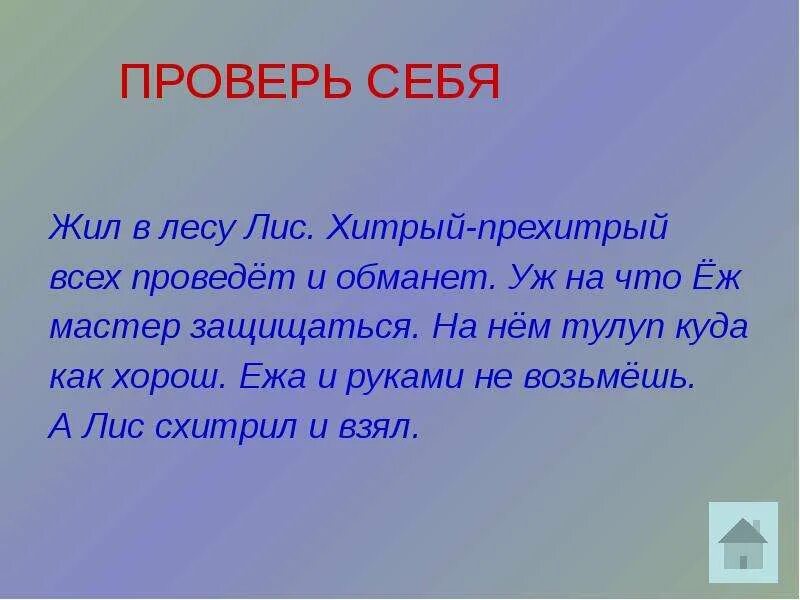 ПРОВЕРЬ СЕБЯ

Жил в лесу Лис. Хитрый-прехитрый всех проведёт и обманет. Уж на что Ёж мастер защищаться. На нём тулуп куда как хорош. Ежа и руками не возьмёшь. А Лис схитрил и взял.